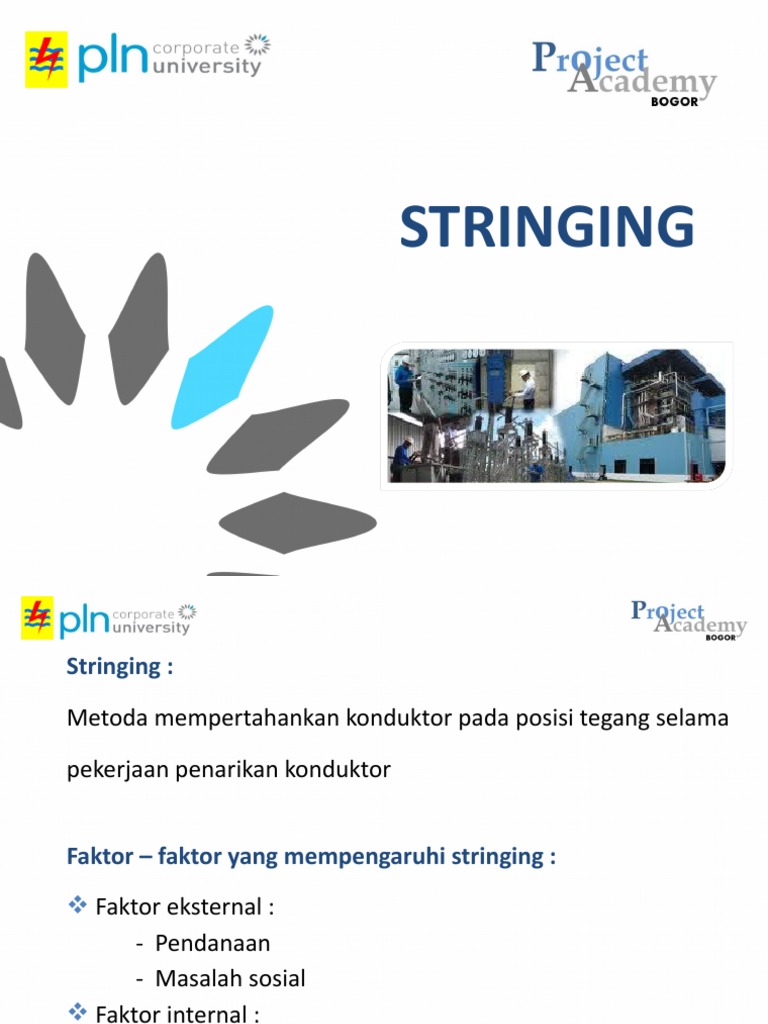 pln corporate university

Project Academy BOGOR

STRINGING

pln corporate university

Project Academy BOGOR

Stringing :

Metoda mempertahankan konduktor pada posisi tegang selama pekerjaan penarikan konduktor

Faktor – faktor yang mempengaruhi stringing :

❖ Faktor eksternal :
- Pendanaan
- Masalah sosial

❖ Faktor internal :